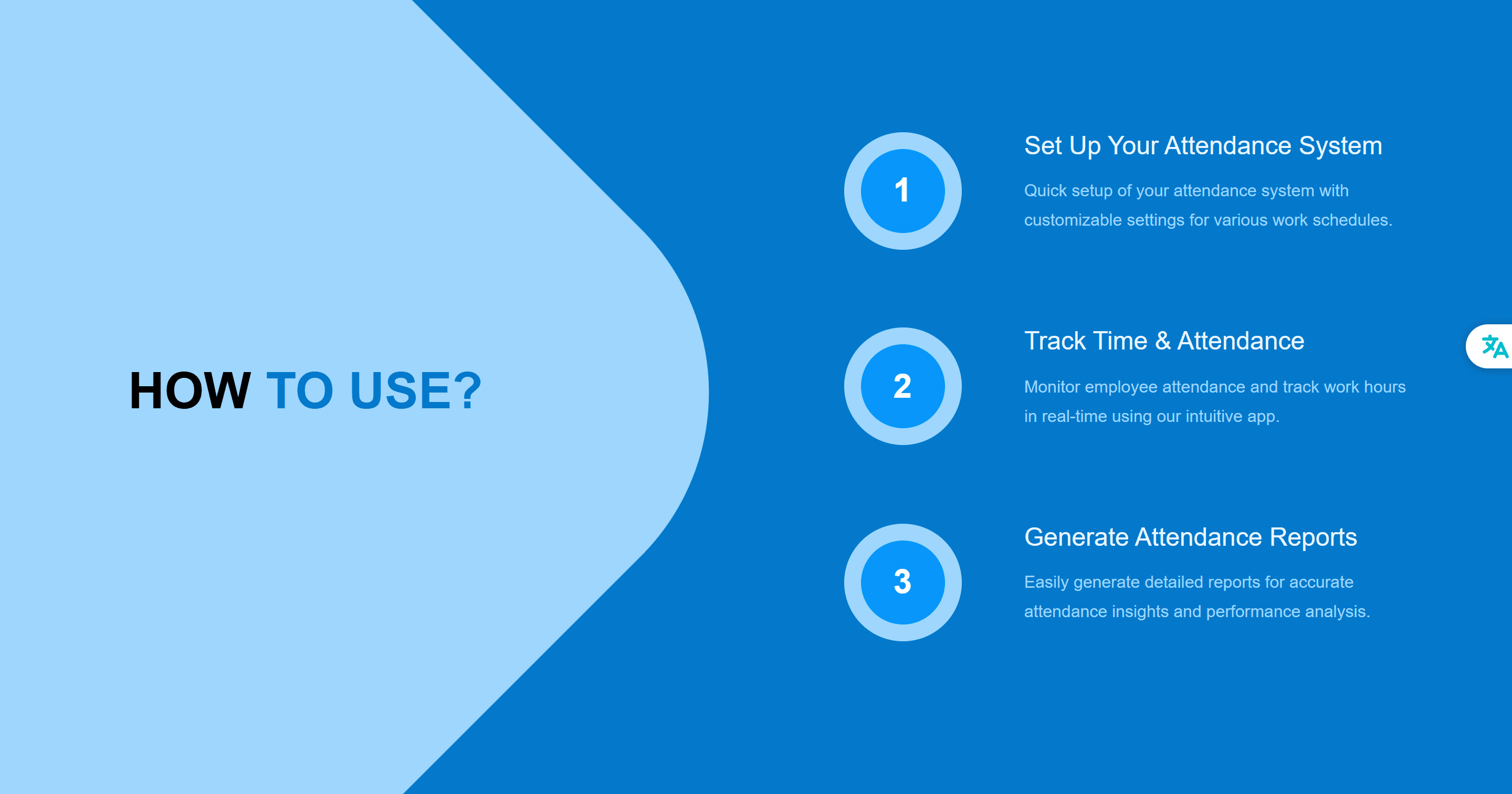 HOW TO USE?

1

Set Up Your Attendance System

Quick setup of your attendance system with customizable settings for various work schedules.

2

Track Time & Attendance

Monitor employee attendance and track work hours in real-time using our intuitive app.

3

Generate Attendance Reports

Easily generate detailed reports for accurate attendance insights and performance analysis.